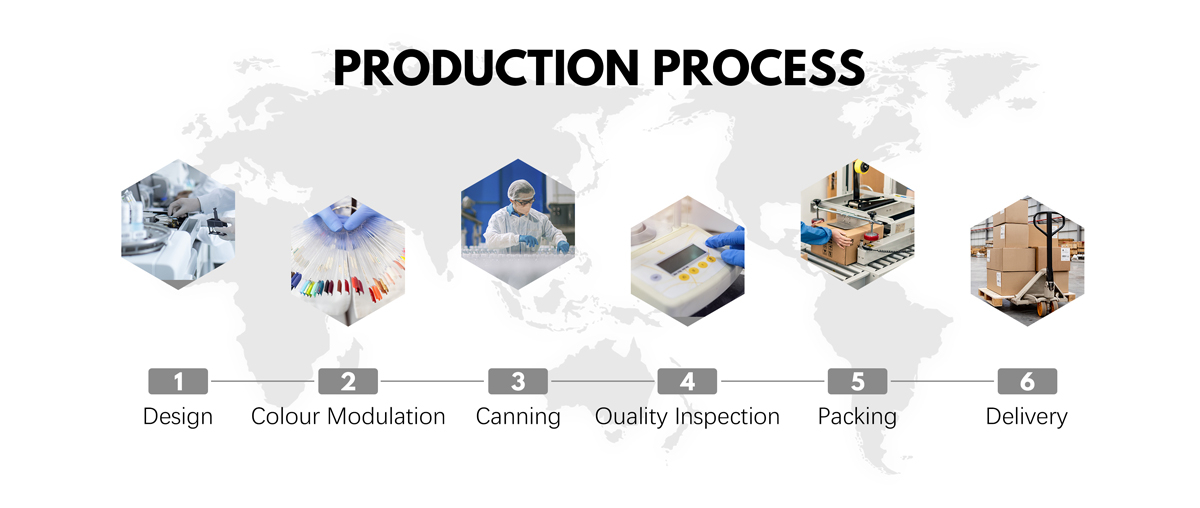 PRODUCTION PROCESS

1
Design

2
Colour Modulation

3
Canning

4
Ouality Inspection

5
Packing

6
Delivery